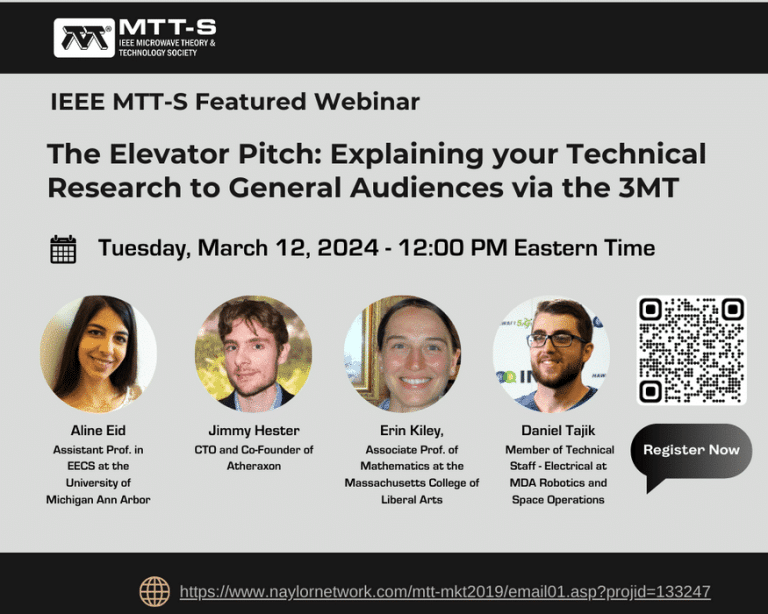 MTT-S
IEEE MICROWAVE THEORY & TECHNOLOGY SOCIETY

IEEE MTT-S Featured Webinar

The Elevator Pitch: Explaining your Technical Research to General Audiences via the 3MT

Tuesday, March 12, 2024 - 12:00 PM Eastern Time

Aline Eid
Assistant Prof. in EECS at the University of Michigan Ann Arbor

Jimmy Hester
CTO and Co-Founder of Atheraxon

Erin Kiley,
Associate Prof. of Mathematics at the Massachusetts College of Liberal Arts

Daniel Tajik
Member of Technical Staff - Electrical at MDA Robotics and Space Operations

Register Now

https://www.naylornetwork.com/mtt-mkt2019/email01.asp?projid=133247